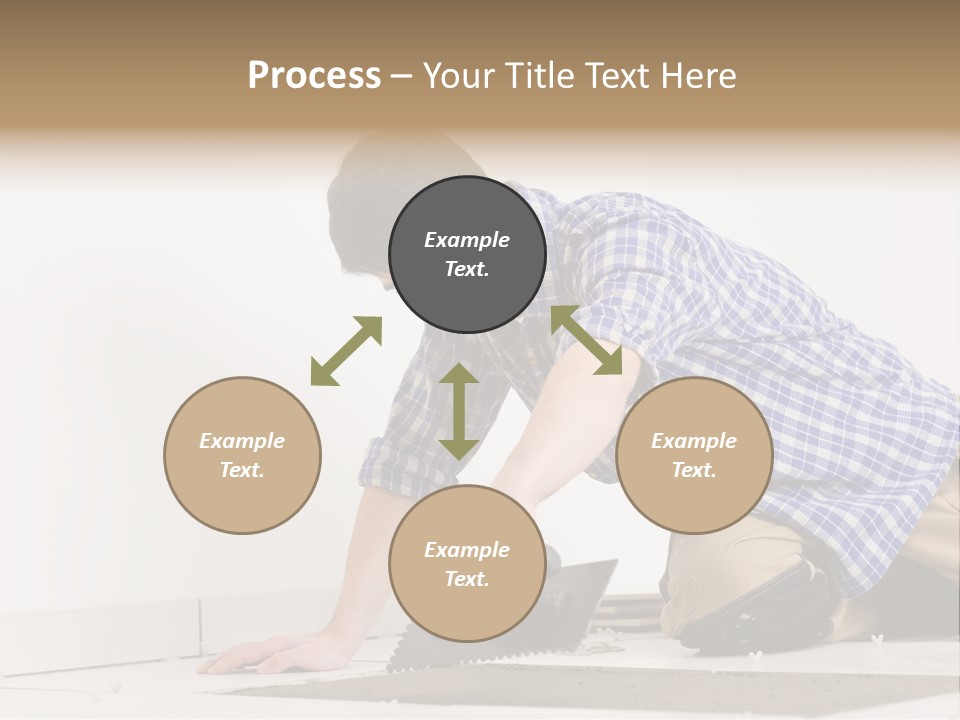 Process – Your Title Text Here

Example Text.

Example Text.

Example Text.

Example Text.